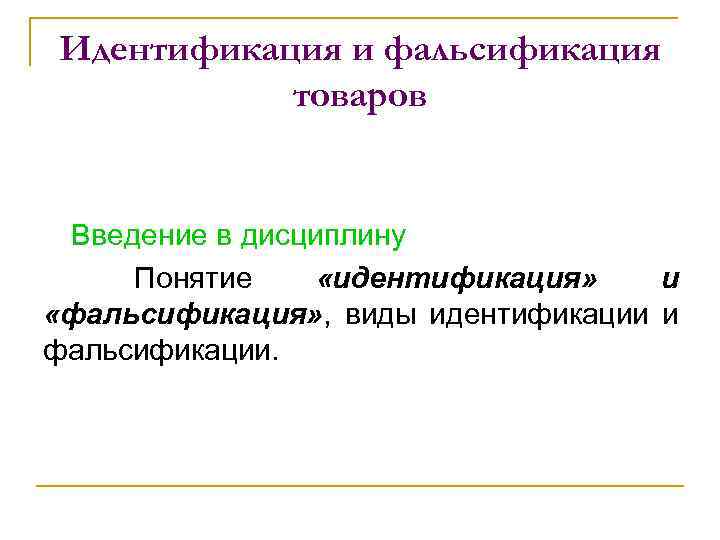 Идентификация и фальсификация товаров

Введение в дисциплину

Понятие «идентификация» и «фальсификация», виды идентификации и фальсификации.